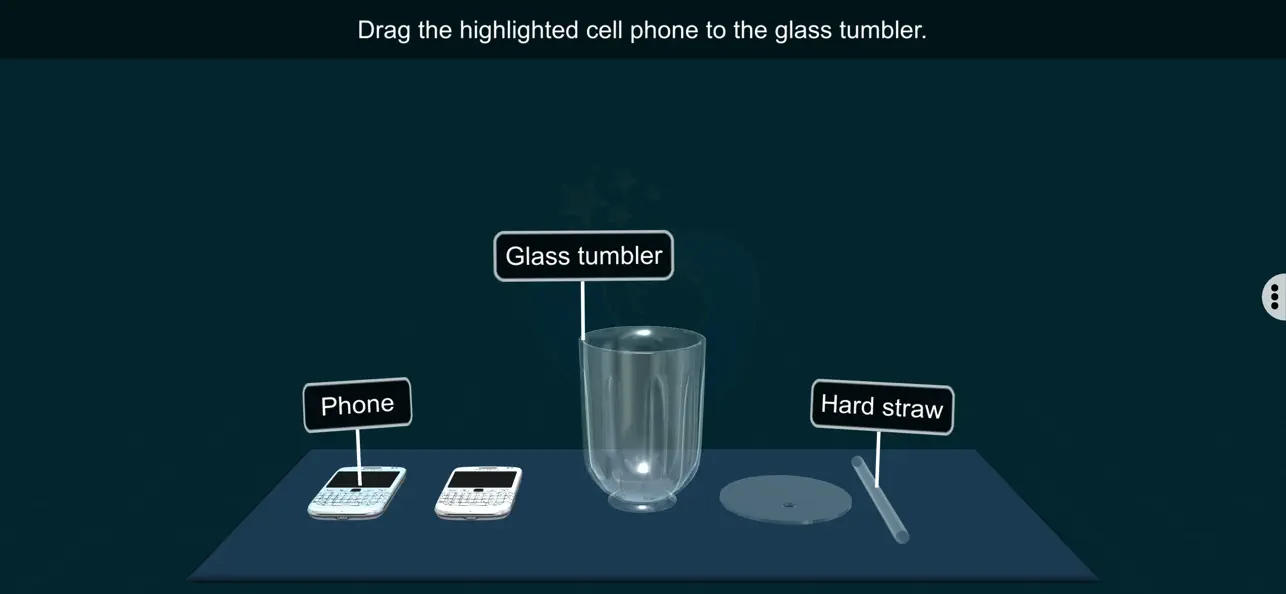 Drag the highlighted cell phone to the glass tumbler.

Glass tumbler

Phone

Hard straw